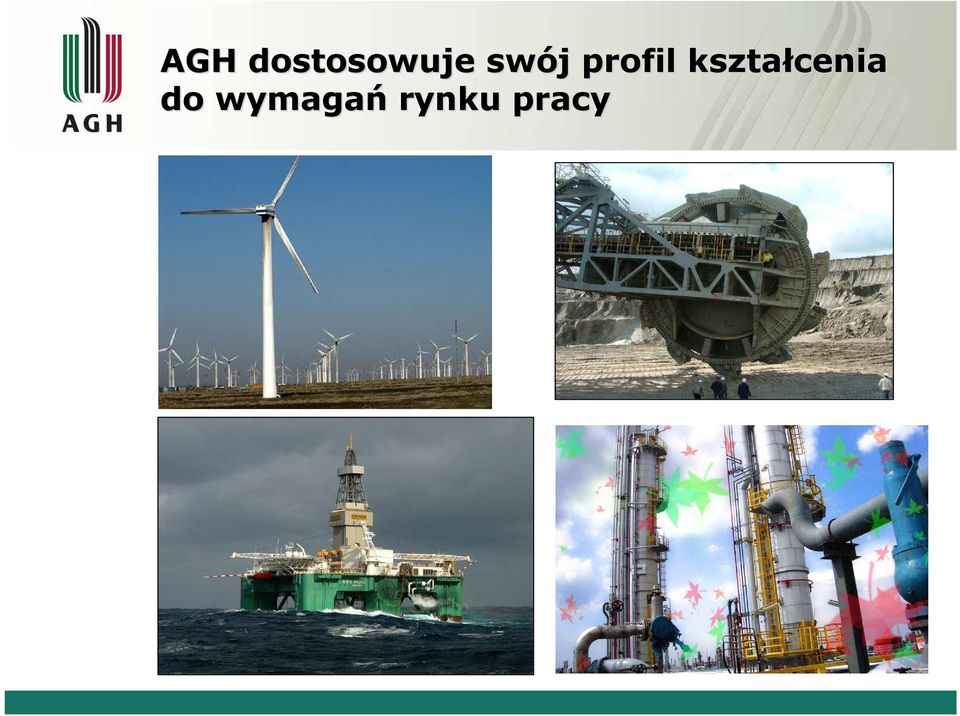 AGH

AGH dostosowuje swój profil kształcenia do wymagań rynku pracy